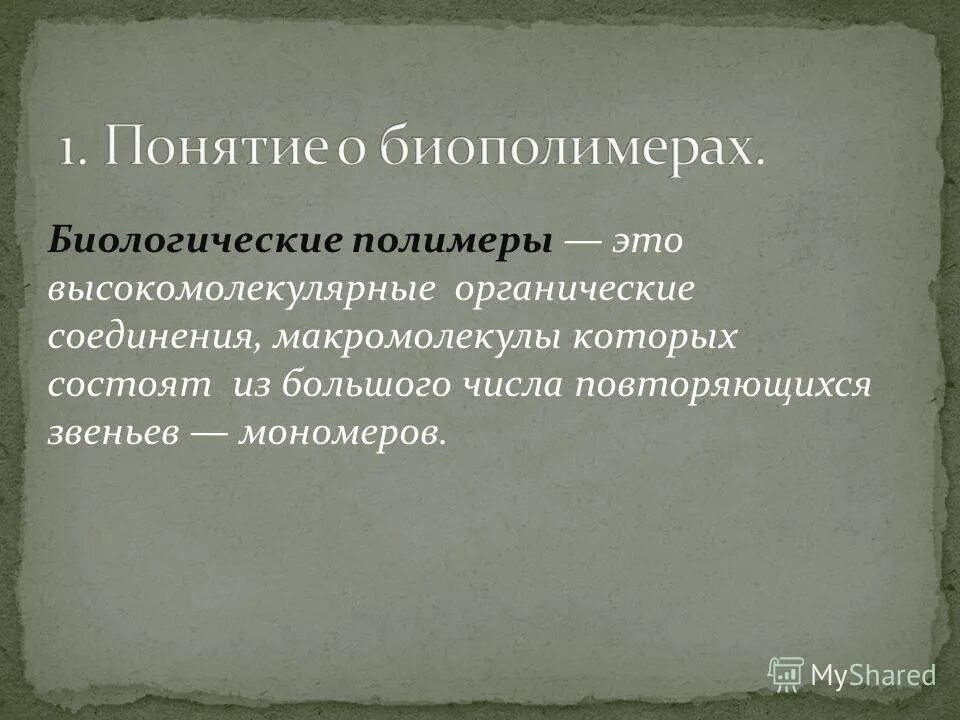 1. Понятие о биополимерах.

Биологические полимеры — это высокомолекулярные органические соединения, макромолекулы которых состоят из большого числа повторяющихся звеньев — мономеров.

MyShared